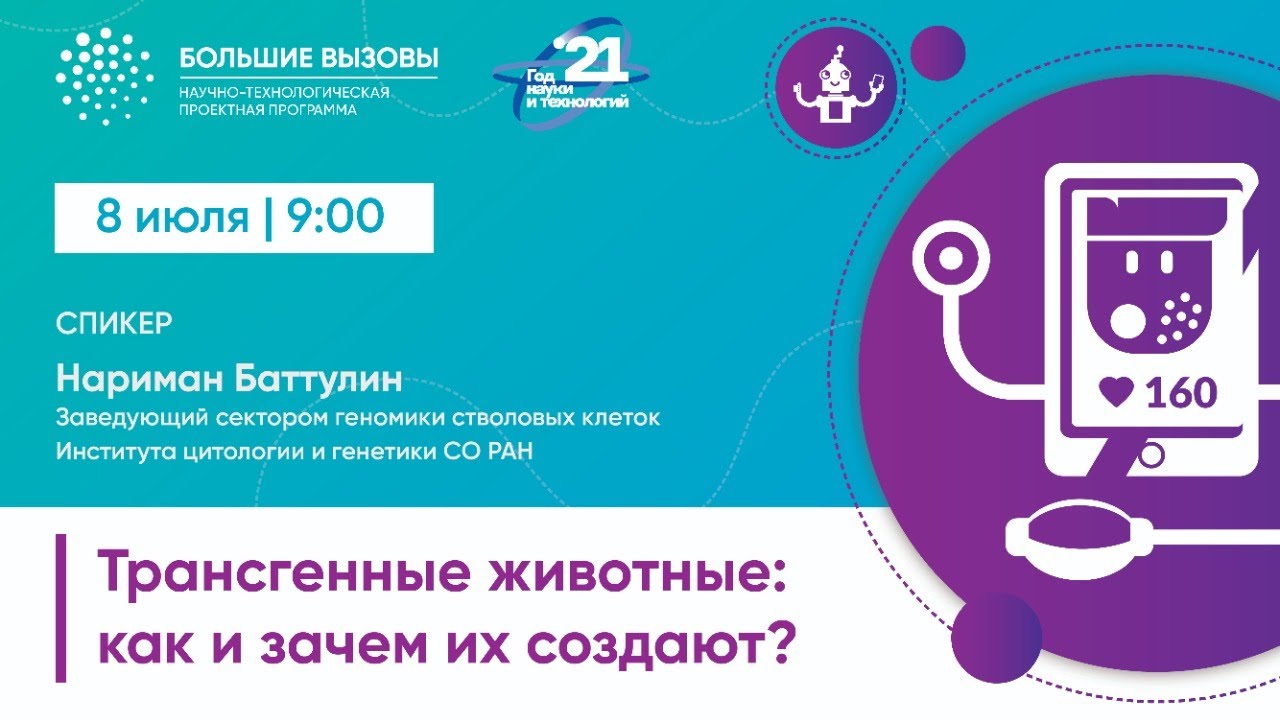 БОЛЬШИЕ ВЫЗОВЫ
НАУЧНО-ТЕХНОЛОГИЧЕСКАЯ ПРОЕКТНАЯ ПРОГРАММА

'21
Год науки и технологий

8 июля | 9:00

СПИКЕР

Нариман Баттулин
Заведующий сектором геномики стволовых клеток Института цитологии и генетики СО РАН

160

Трансгенные животные: как и зачем их создают?